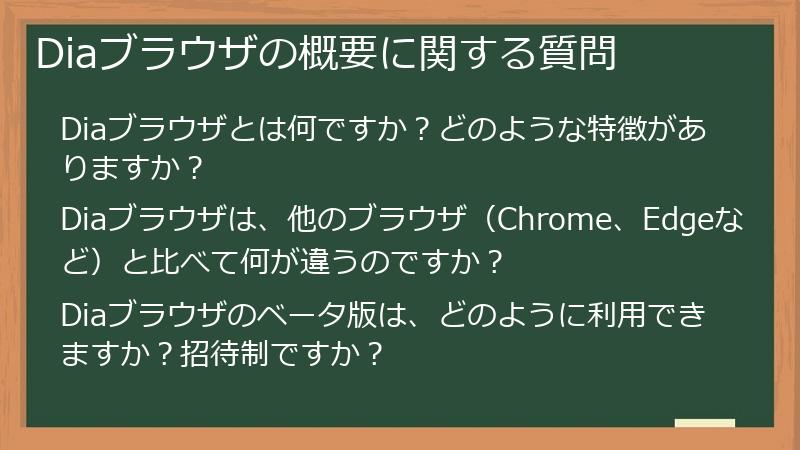 Diaブラウザの概要に関する質問

Diaブラウザとは何ですか？どのような特徴がありますか？

Diaブラウザは、他のブラウザ（Chrome、Edgeなど）と比べて何が違うのですか？

Diaブラウザのベータ版は、どのように利用できますか？招待制ですか？